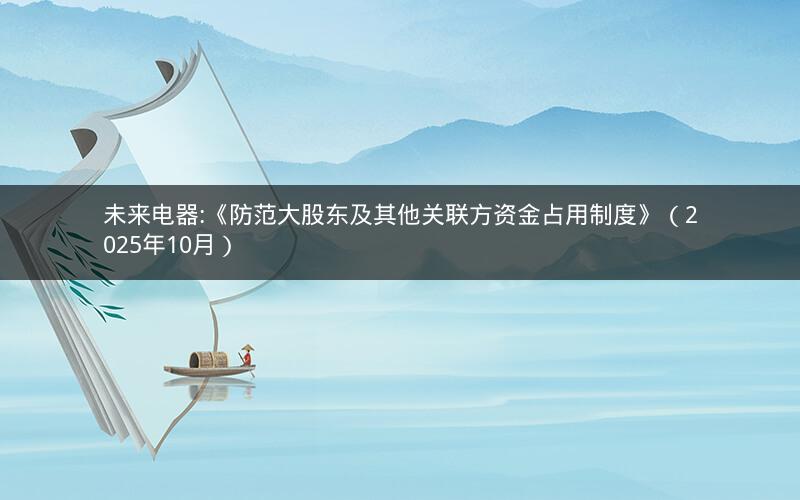 未来电器:《防范大股东及其他关联方资金占用制度》（2025年10月）